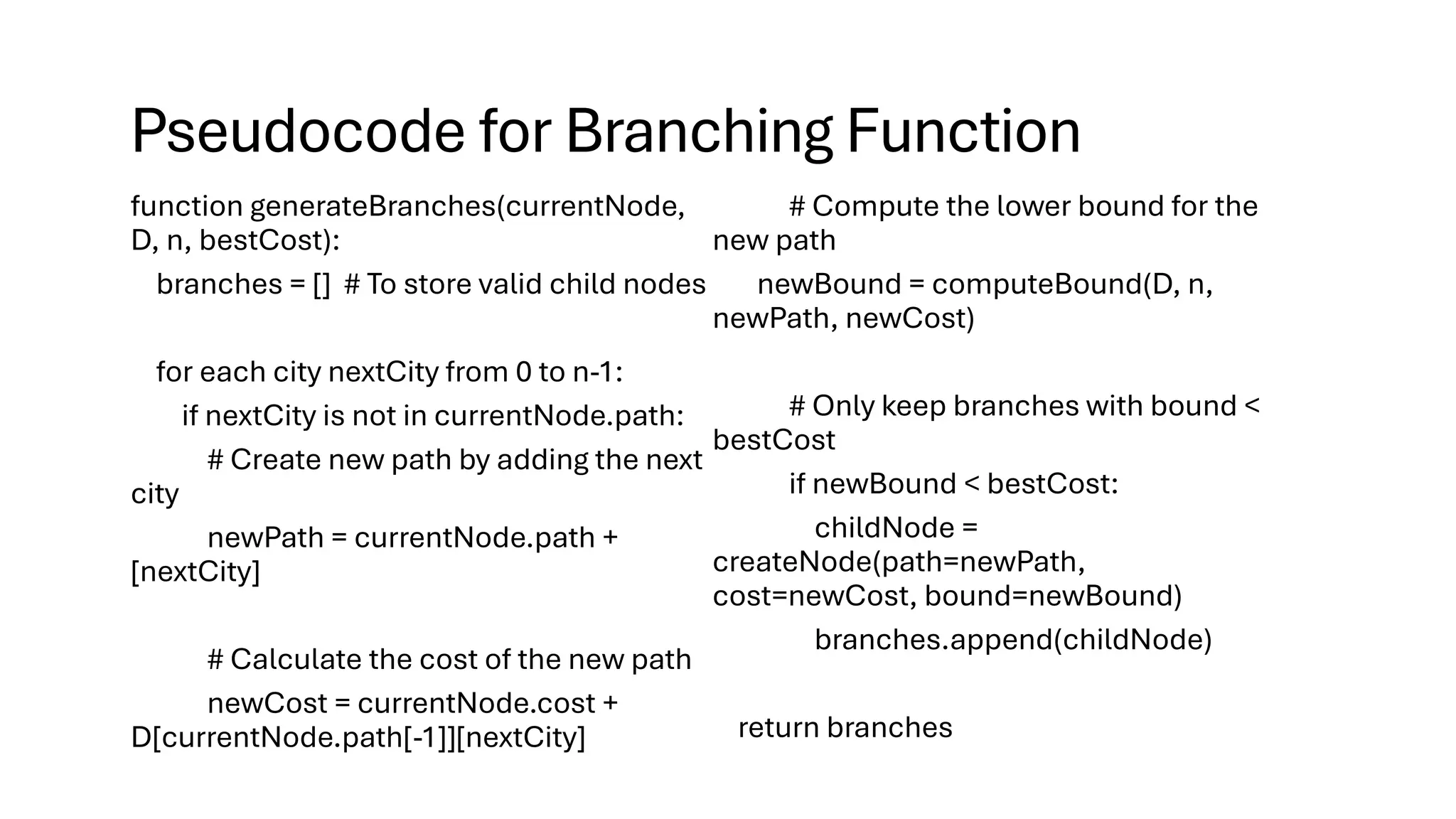 Pseudocode for Branching Function

function generateBranches(currentNode, D, n, bestCost):

branches = [] # To store valid child nodes

for each city nextCity from 0 to n-1:

if nextCity is not in currentNode.path:

# Create new path by adding the next city

newPath = currentNode.path + [nextCity]

# Calculate the cost of the new path

newCost = currentNode.cost + D[currentNode.path[-1]][nextCity]

# Compute the lower bound for the new path

newBound = computeBound(D, n, newPath, newCost)

# Only keep branches with bound < bestCost

if newBound < bestCost:

childNode = createNode(path=newPath, cost=newCost, bound=newBound)

branches.append(childNode)

return branches